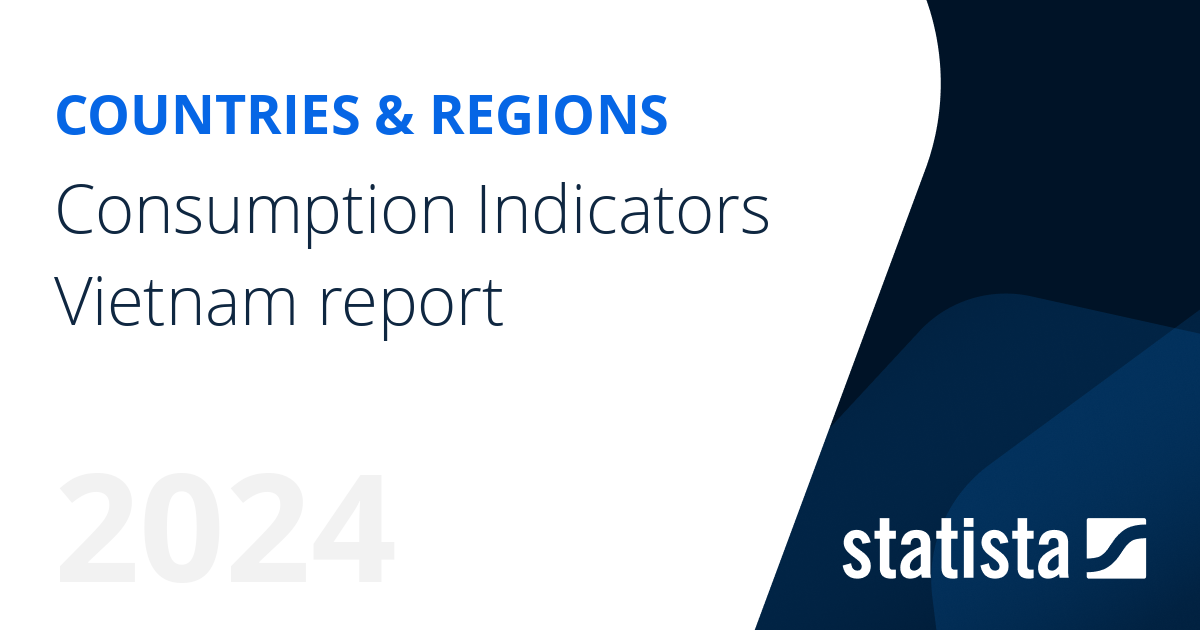 COUNTRIES & REGIONS

Consumption Indicators Vietnam report

2024

statista